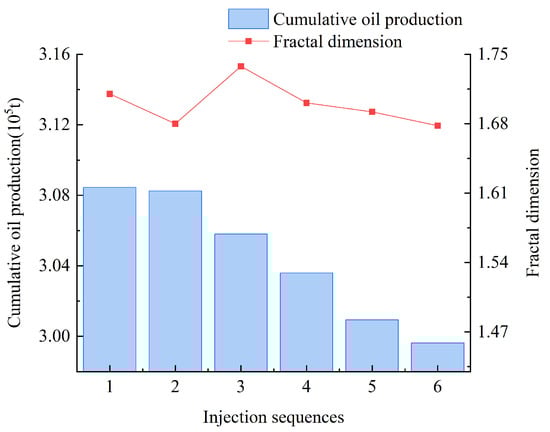 Cumulative oil production
Fractal dimension

Cumulative oil production($10^5$t)

3.16
3.12
3.08
3.04
3.00

1.75
1.68
1.61
1.54
1.47

Fractal dimension

1
2
3
4
5
6

Injection sequences